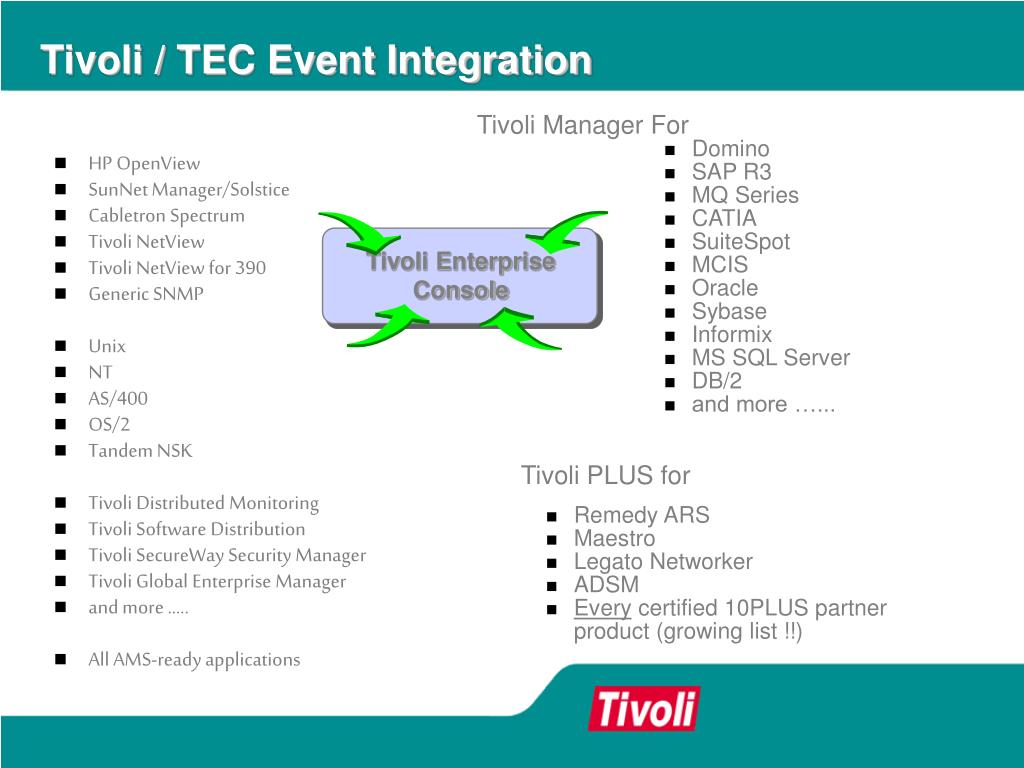 Tivoli / TEC Event Integration

- HP OpenView
- SunNet Manager/Solstice
- Cabletron Spectrum
- Tivoli NetView
- Tivoli NetView for 390
- Generic SNMP

- Unix
- NT
- AS/400
- OS/2
- Tandem NSK

- Tivoli Distributed Monitoring
- Tivoli Software Distribution
- Tivoli SecureWay Security Manager
- Tivoli Global Enterprise Manager
- and more .....

- All AMS-ready applications

Tivoli Enterprise Console

Tivoli Manager For
- Domino
- SAP R3
- MQ Series
- CATIA
- SuiteSpot
- MCIS
- Oracle
- Sybase
- Informix
- MS SQL Server
- DB/2
- and more …...

Tivoli PLUS for
- Remedy ARS
- Maestro
- Legato Networker
- ADSM
- Every certified 10PLUS partner product (growing list !!)

Tivoli